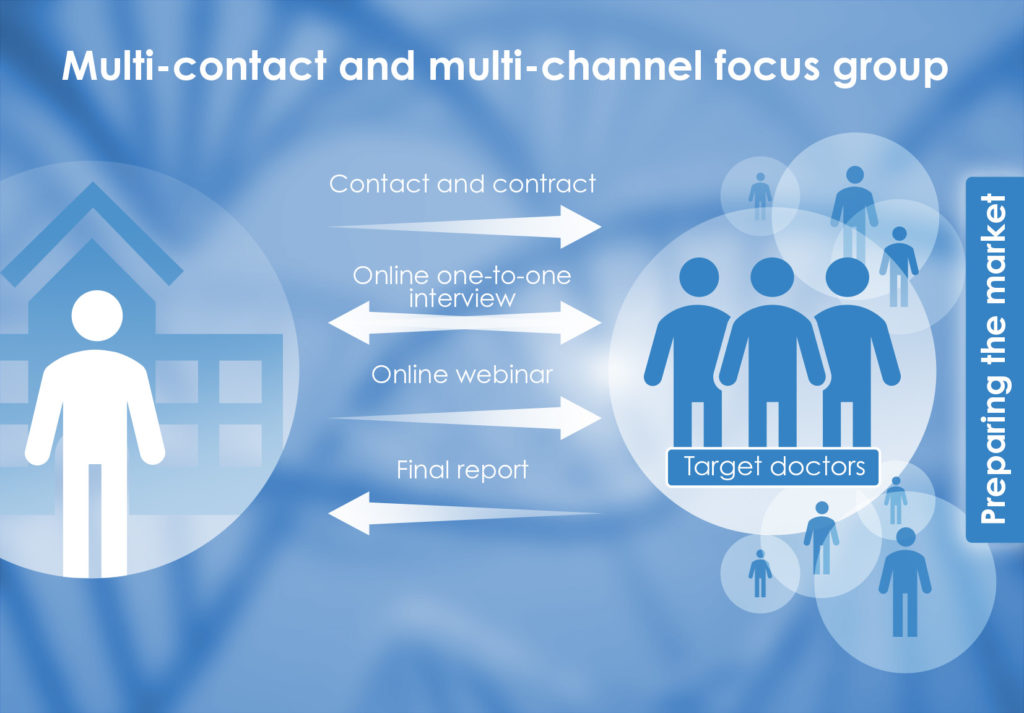 Multi-contact and multi-channel focus group

Contact and contract

Online one-to-one interview

Online webinar

Final report

Target doctors

Preparing the market